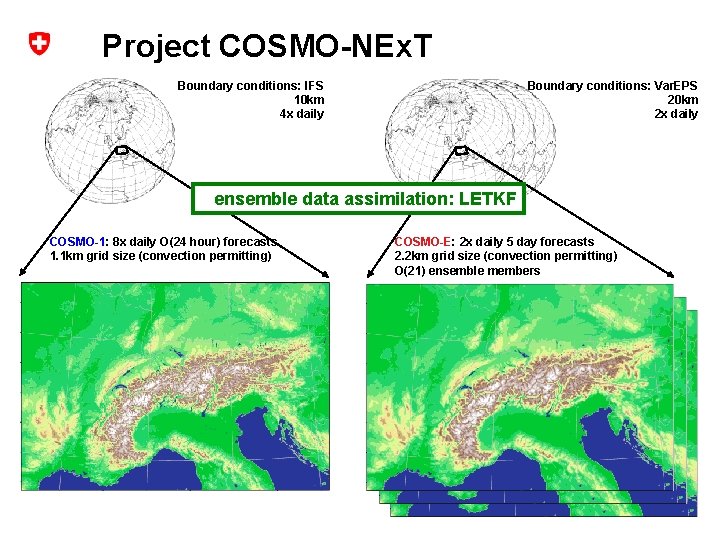 Project COSMO-NExT

Boundary conditions: IFS
10km
4x daily

Boundary conditions: VarEPS
20km
2x daily

ensemble data assimilation: LETKF

COSMO-1: 8x daily O(24 hour) forecasts
1.1km grid size (convection permitting)

COSMO-E: 2x daily 5 day forecasts
2.2km grid size (convection permitting)
O(21) ensemble members